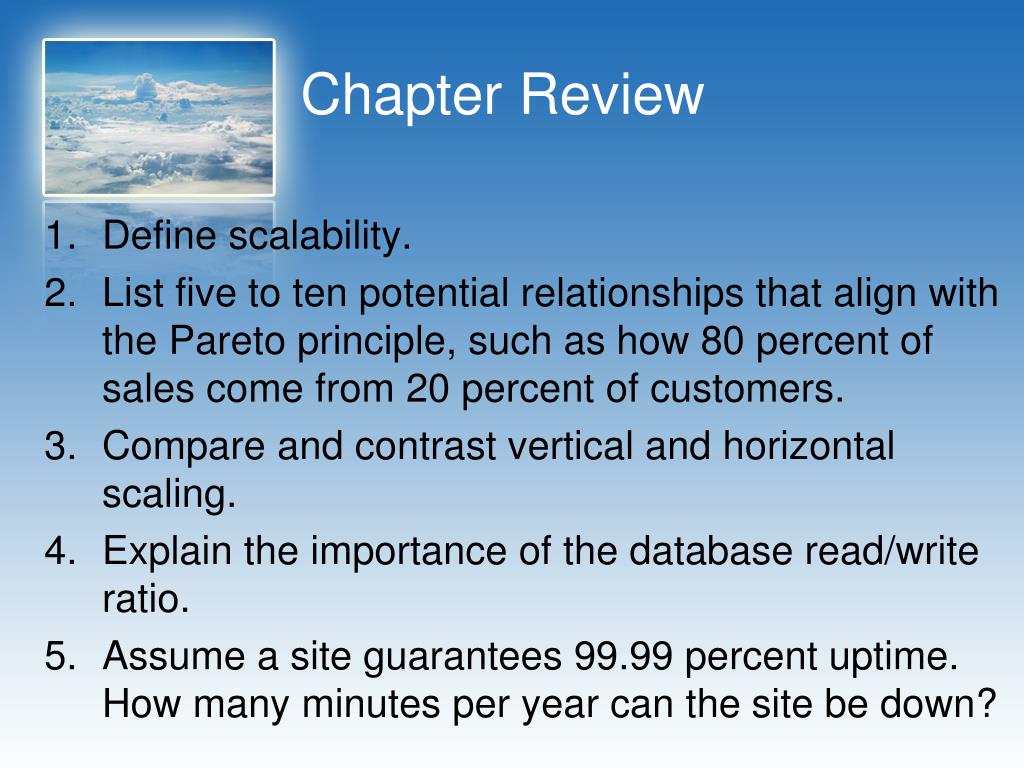 Chapter Review

1. Define scalability.
2. List five to ten potential relationships that align with the Pareto principle, such as how 80 percent of sales come from 20 percent of customers.
3. Compare and contrast vertical and horizontal scaling.
4. Explain the importance of the database read/write ratio.
5. Assume a site guarantees 99.99 percent uptime. How many minutes per year can the site be down?